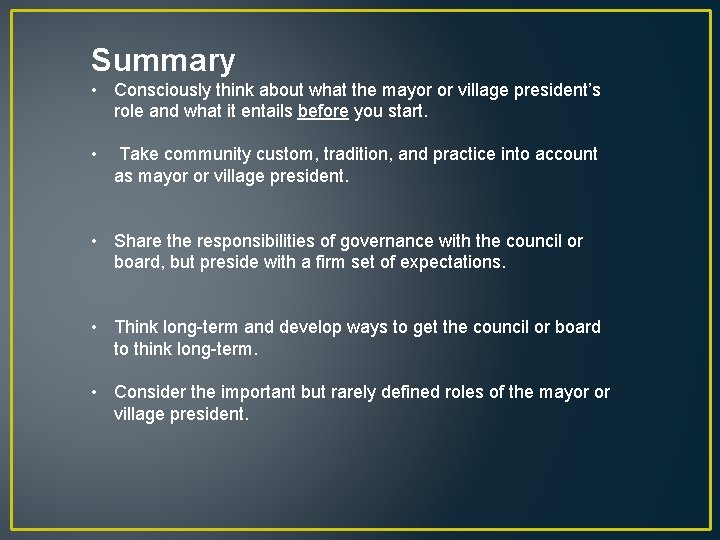 Summary

• Consciously think about what the mayor or village president's role and what it entails before you start.

• Take community custom, tradition, and practice into account as mayor or village president.

• Share the responsibilities of governance with the council or board, but preside with a firm set of expectations.

• Think long-term and develop ways to get the council or board to think long-term.

• Consider the important but rarely defined roles of the mayor or village president.